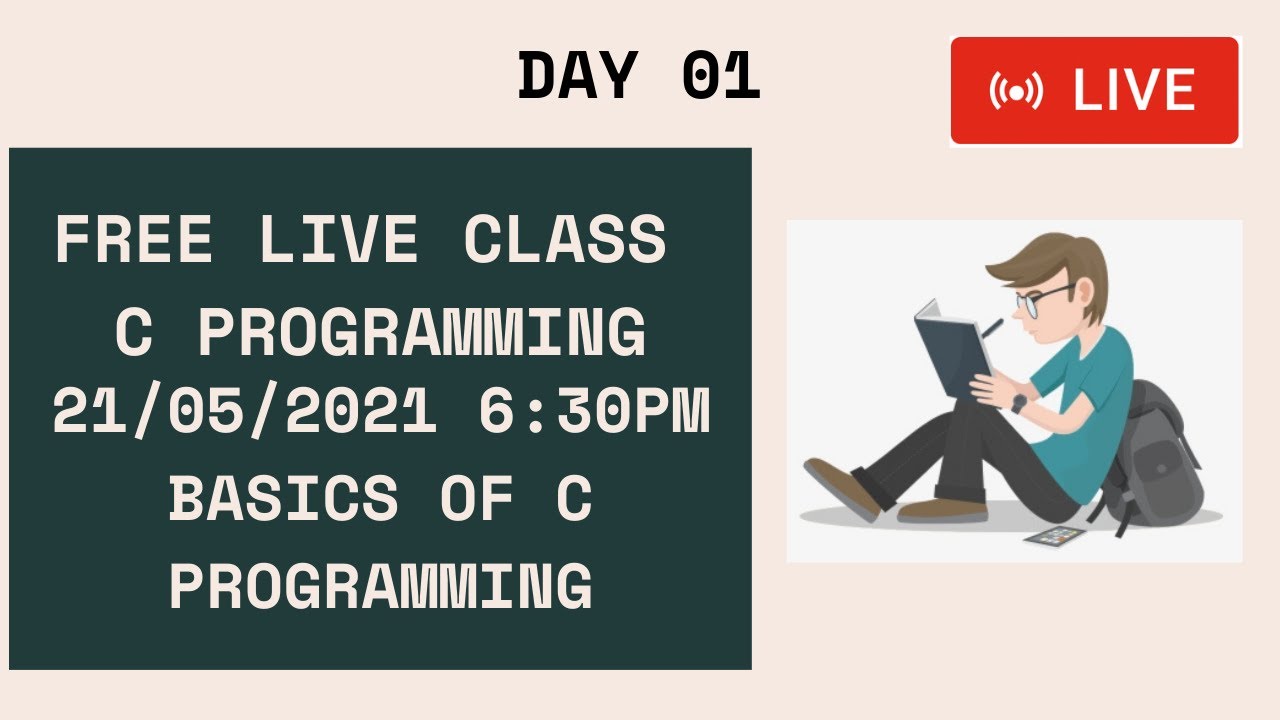 DAY 01

LIVE

FREE LIVE CLASS
C PROGRAMMING
21/05/2021 6:30PM
BASICS OF C PROGRAMMING